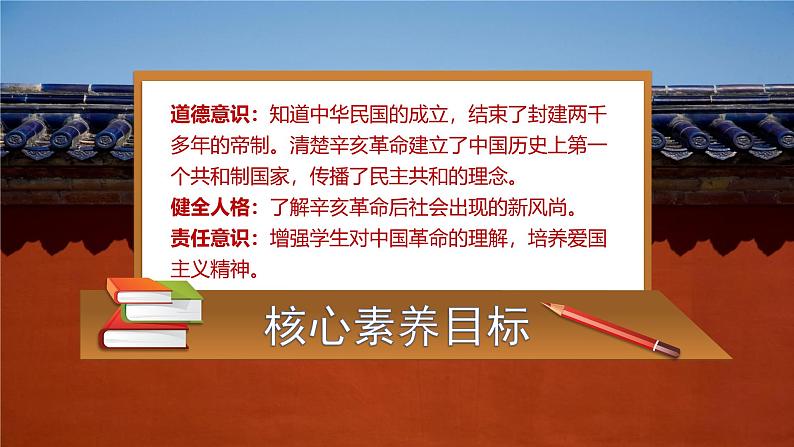 道德意识：知道中华民国的成立，结束了封建两千多年的帝制。清楚辛亥革命建立了中国历史上第一个共和制国家，传播了民主共和的理念。
健全人格：了解辛亥革命后社会出现的新风尚。
责任意识：增强学生对中国革命的理解，培养爱国主义精神。

核心素养目标